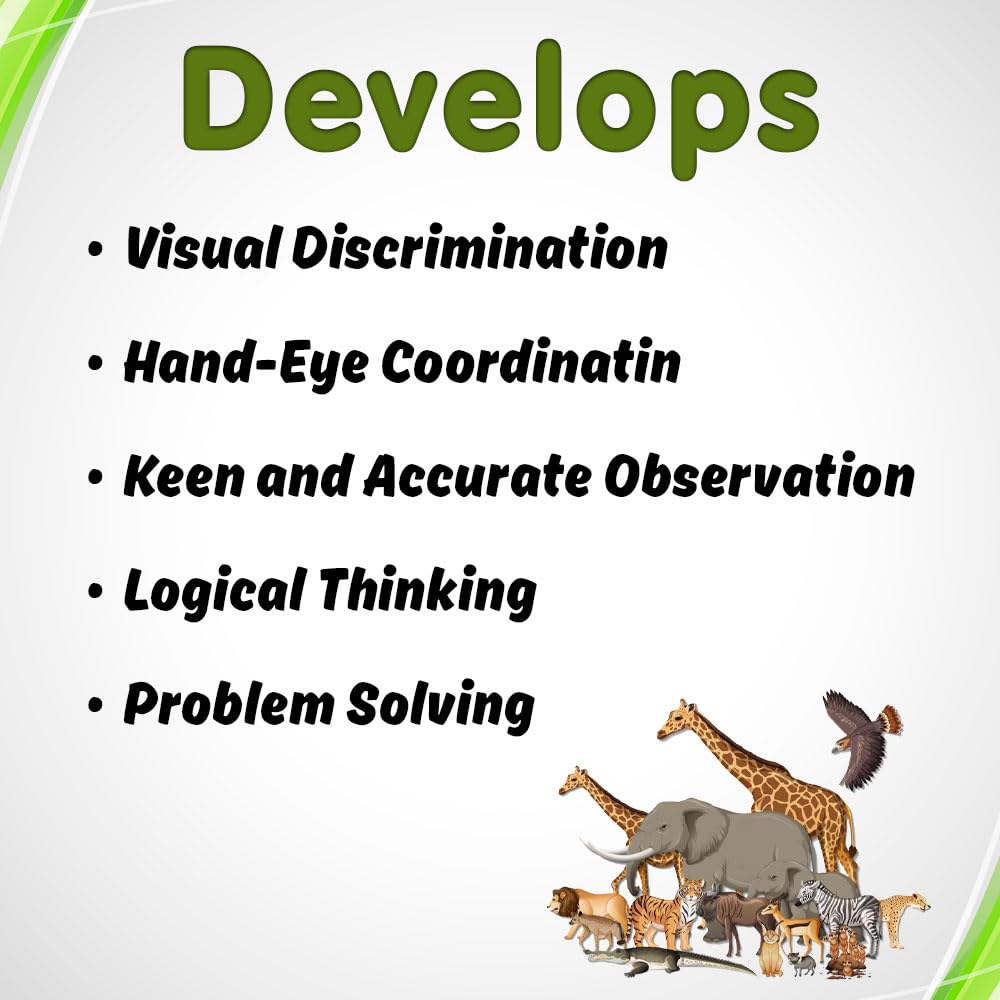 Develops

• Visual Discrimination
• Hand-Eye Coordinatin
• Keen and Accurate Observation
• Logical Thinking
• Problem Solving